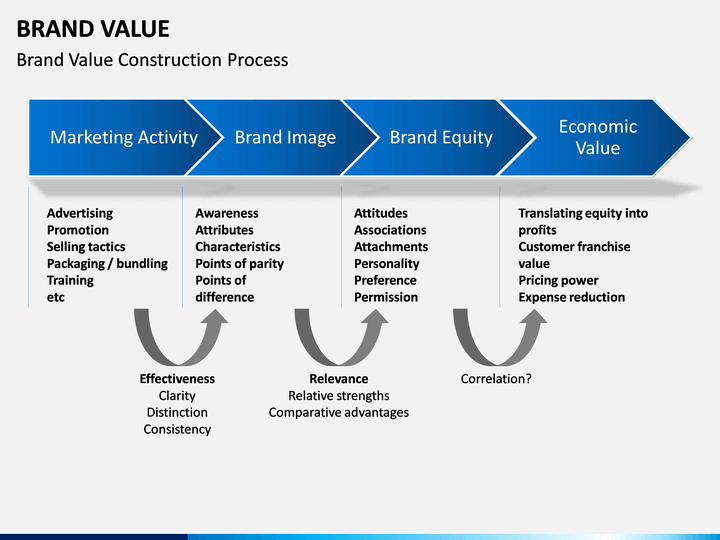 BRAND VALUE

Brand Value Construction Process

Marketing Activity

Brand Image

Brand Equity

Economic Value

Advertising
Promotion
Selling tactics
Packaging / bundling
Training
etc

Awareness
Attributes
Characteristics
Points of parity
Points of difference

Attitudes
Associations
Attachments
Personality
Preference
Permission

Translating equity into profits
Customer franchise value
Pricing power
Expense reduction

Effectiveness
Clarity
Distinction
Consistency

Relevance
Relative strengths
Comparative advantages

Correlation?